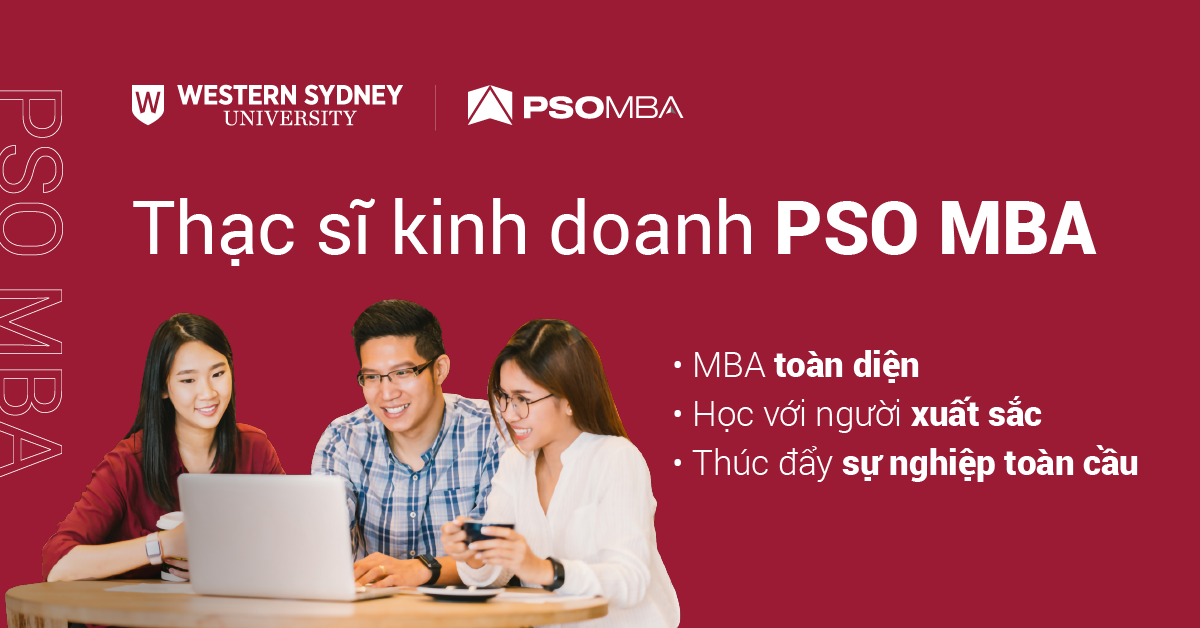 PSO MBA

W WESTERN SYDNEY UNIVERSITY

PSOMBA

Thạc sĩ kinh doanh PSO MBA

• MBA toàn diện
• Học với người xuất sắc
• Thúc đẩy sự nghiệp toàn cầu